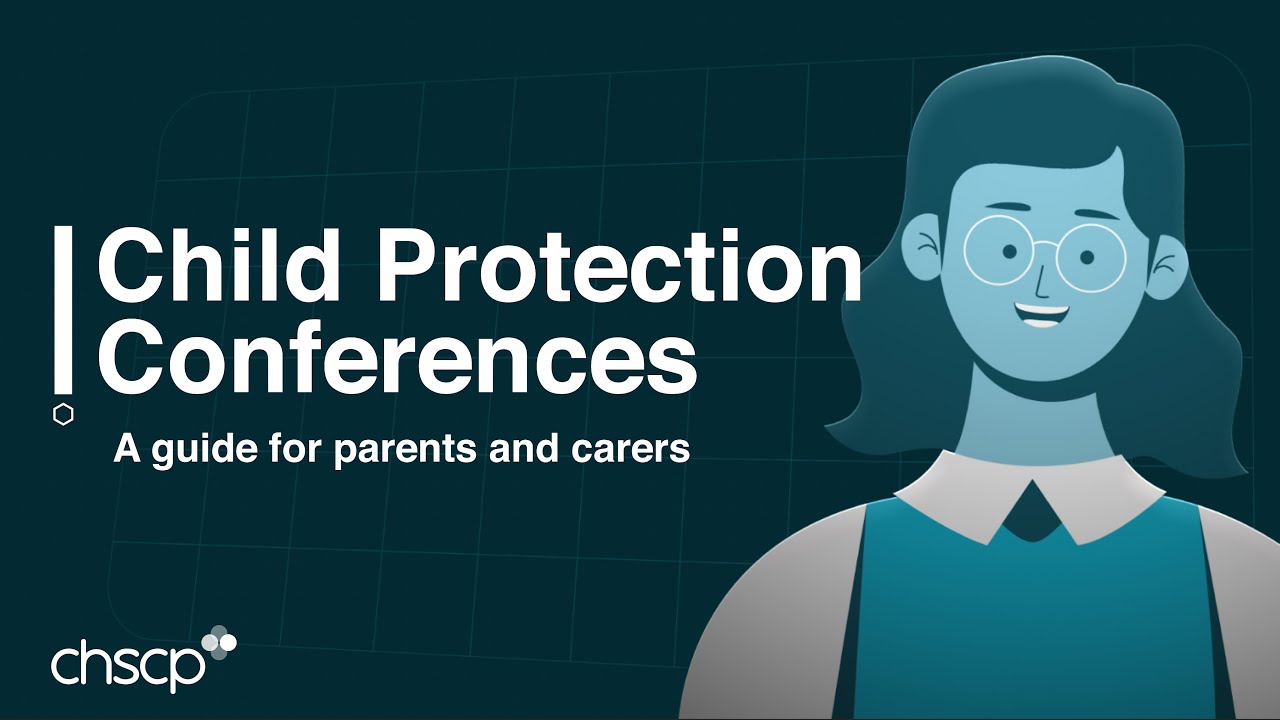 Child Protection Conferences

A guide for parents and carers

chscp